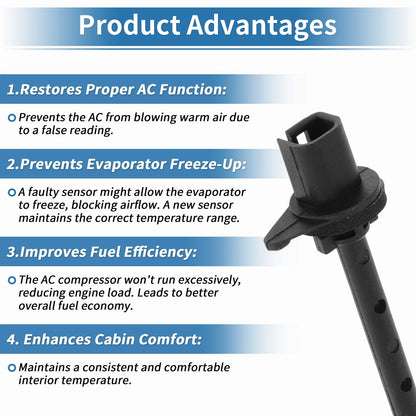 Product Advantages

1.Restores Proper AC Function:

Prevents the AC from blowing warm air due to a false reading.

2.Prevents Evaporator Freeze-Up:

A faulty sensor might allow the evaporator to freeze, blocking airflow. A new sensor maintains the correct temperature range.

3.Improves Fuel Efficiency:

The AC compressor won't run excessively, reducing engine load. Leads to better overall fuel economy.

4. Enhances Cabin Comfort:

Maintains a consistent and comfortable interior temperature.